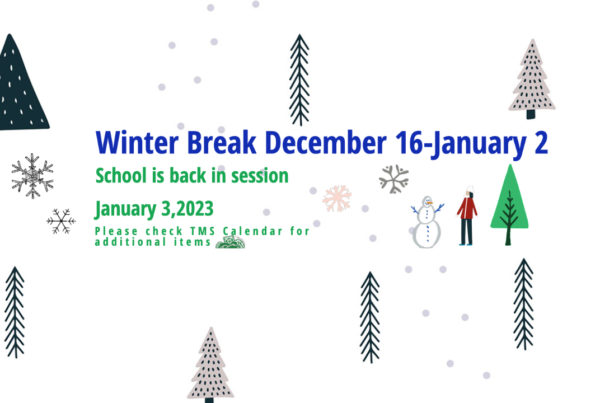 Winter Break December 16-January 2

School is back in session

January 3,2023

Please check TMS Calendar for additional items